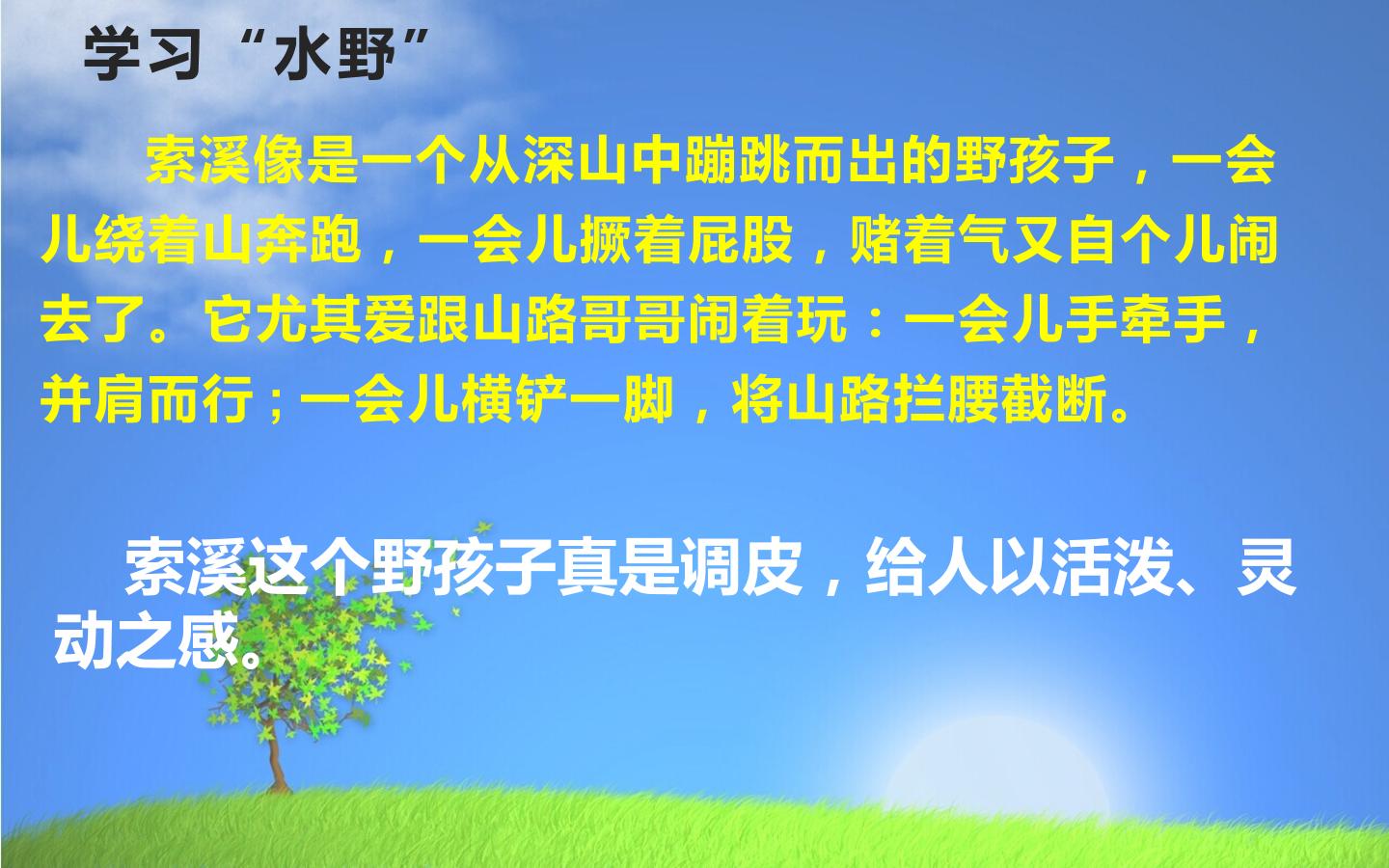 学习“水野”

索溪像是一个从深山中蹦跳而出的野孩子，一会儿绕着山奔跑，一会儿撅着屁股，赌着气又自个儿闹去了。它尤其爱跟山路哥哥闹着玩：一会儿手牵手，并肩而行；一会儿横铲一脚，将山路拦腰截断。

索溪这个野孩子真是调皮，给人以活泼、灵动之感。